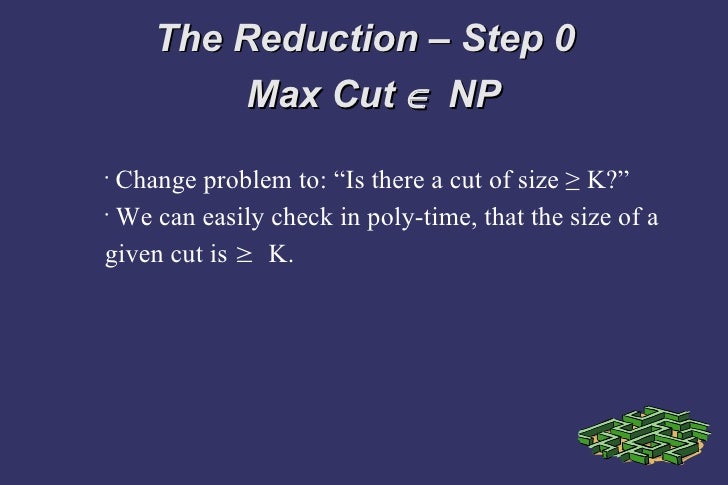 The Reduction – Step 0

Max Cut $\in$ NP

· Change problem to: “Is there a cut of size $\geq$ K?”

· We can easily check in poly-time, that the size of a given cut is $\geq$ K.